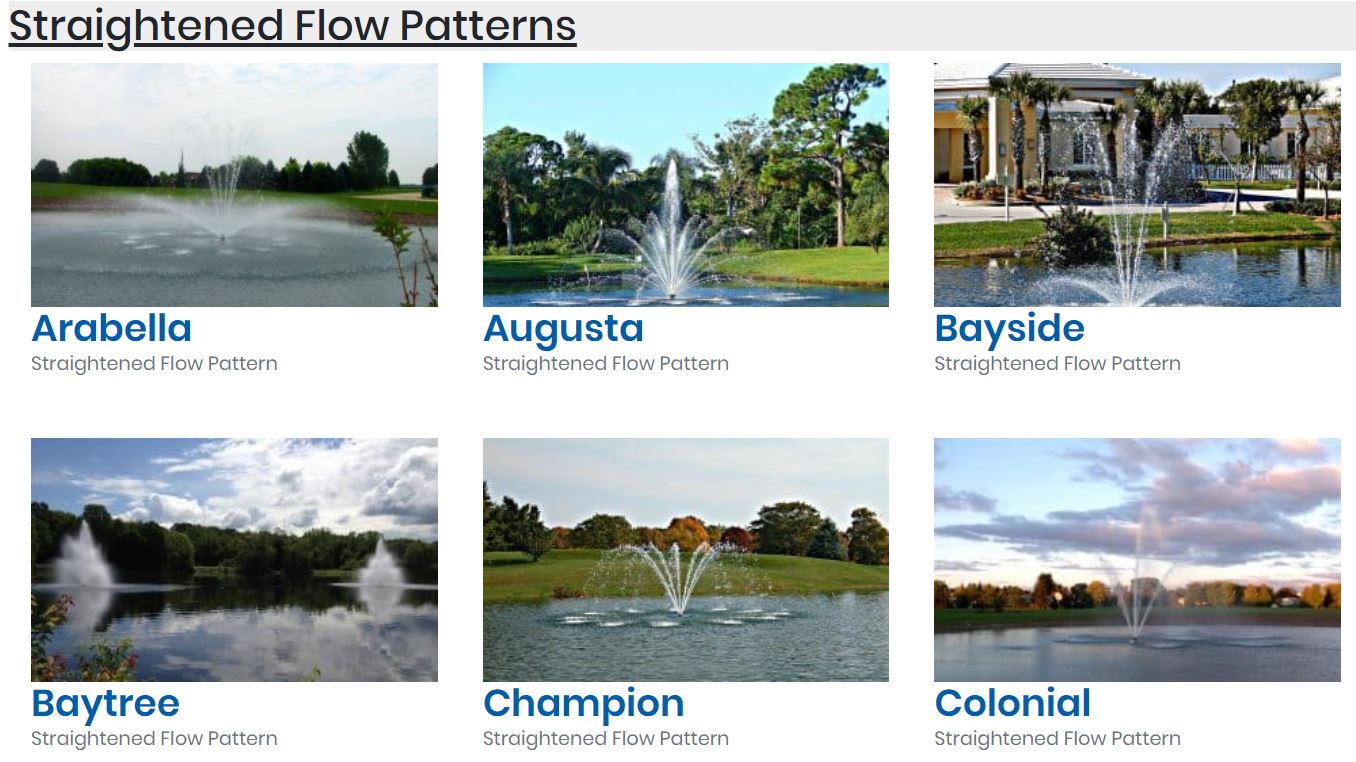 Straightened Flow Patterns

Arabella
Straightened Flow Pattern

Augusta
Straightened Flow Pattern

Bayside
Straightened Flow Pattern

Baytree
Straightened Flow Pattern

Champion
Straightened Flow Pattern

Colonial
Straightened Flow Pattern